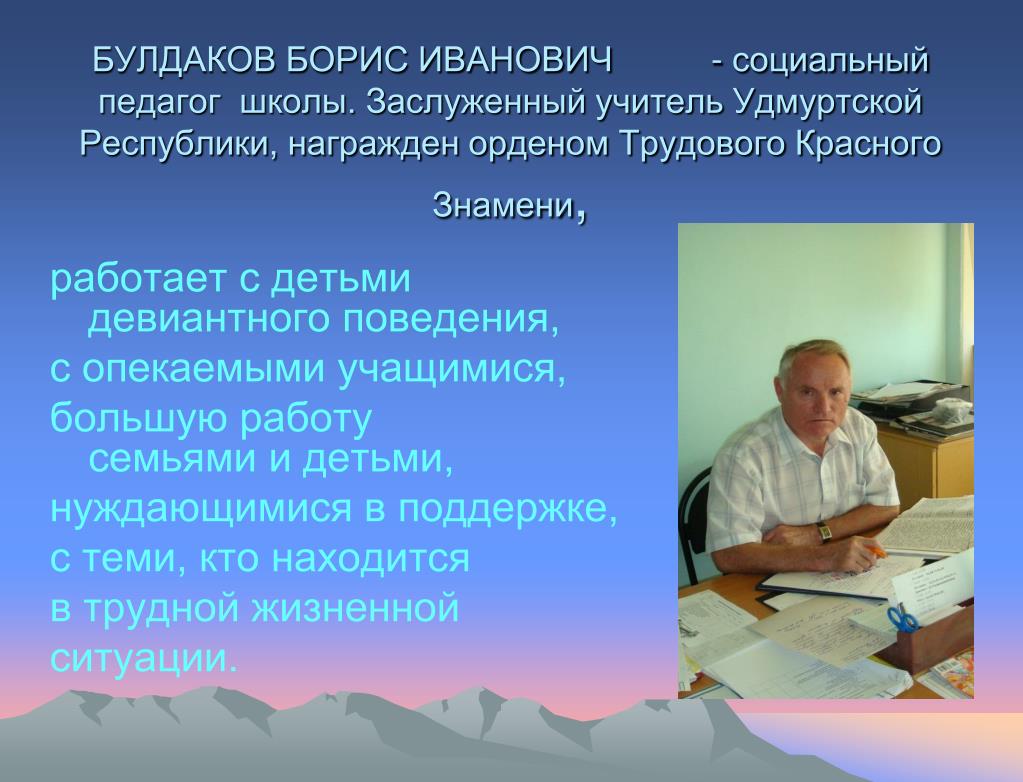 БУЛДАКОВ БОРИС ИВАНОВИЧ - социальный педагог школы. Заслуженный учитель Удмуртской Республики, награжден орденом Трудового Красного Знамени,

работает с детьми девиантного поведения,
с опекаемыми учащимися,
большую работу семьями и детьми,
нуждающимися в поддержке,
с теми, кто находится
в трудной жизненной
ситуации.